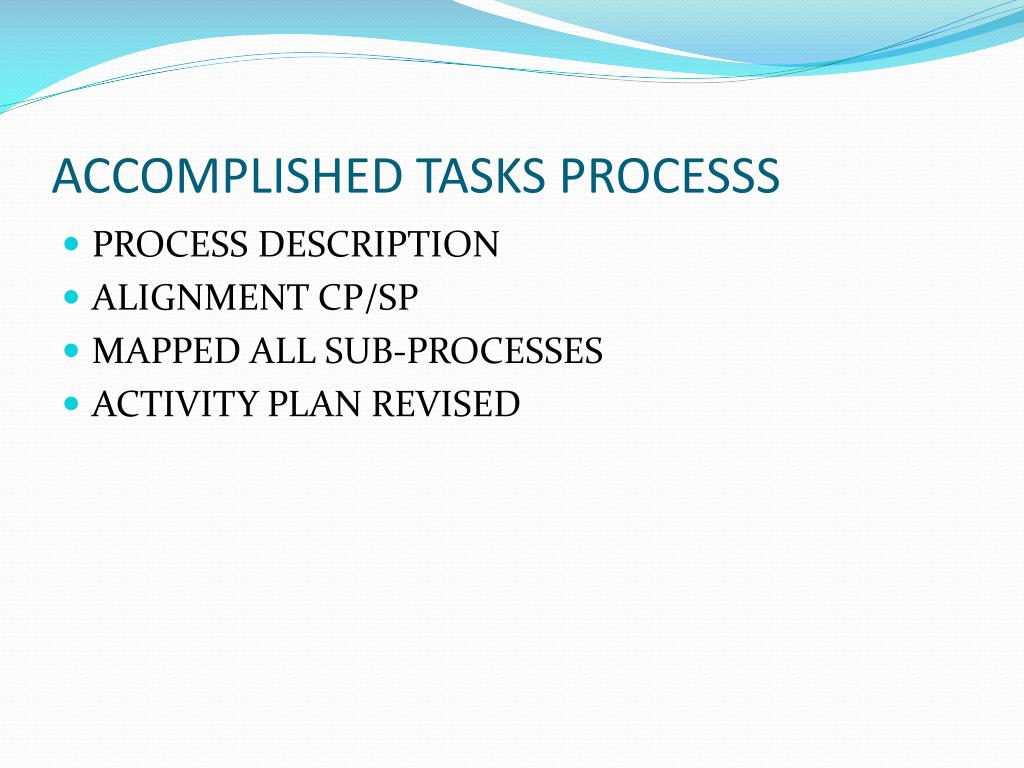 ACCOMPLISHED TASKS PROCESSS

- PROCESS DESCRIPTION
- ALIGNMENT CP/SP
- MAPPED ALL SUB-PROCESSES
- ACTIVITY PLAN REVISED